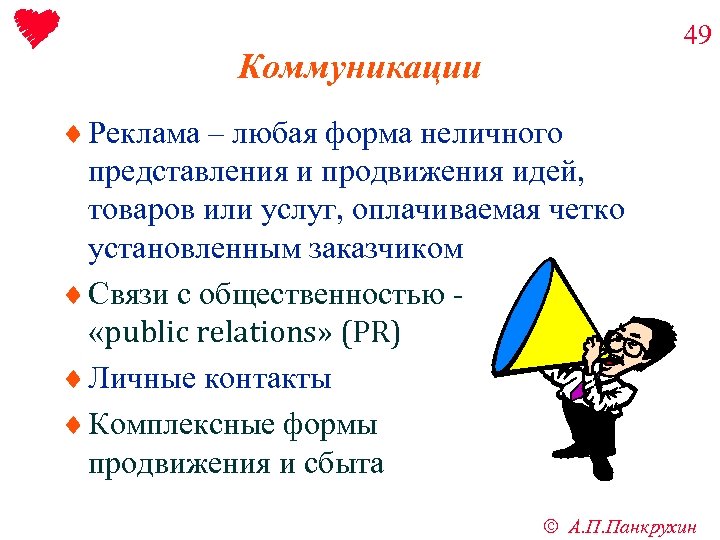 49

Коммуникации

♦ Реклама – любая форма неличного представления и продвижения идей, товаров или услуг, оплачиваемая четко установленным заказчиком

♦ Связи с общественностью - «public relations» (PR)

♦ Личные контакты

♦ Комплексные формы продвижения и сбыта

© А.П.Панкрухин